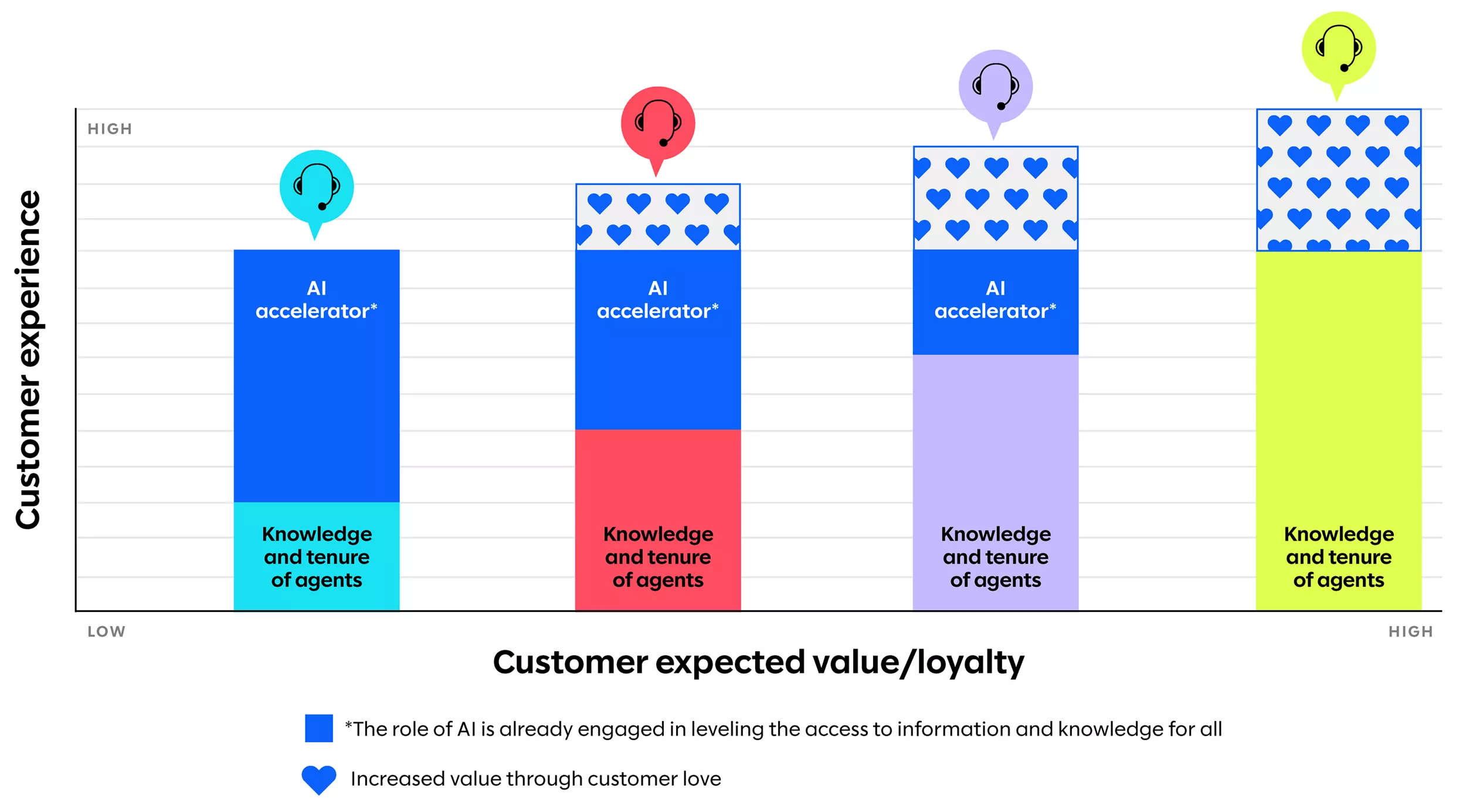 Customer experience

HIGH

AI accelerator*

Knowledge and tenure of agents

AI accelerator*

Knowledge and tenure of agents

AI accelerator*

Knowledge and tenure of agents

Knowledge and tenure of agents

LOW

HIGH

Customer expected value/loyalty

*The role of AI is already engaged in leveling the access to information and knowledge for all

Increased value through customer love